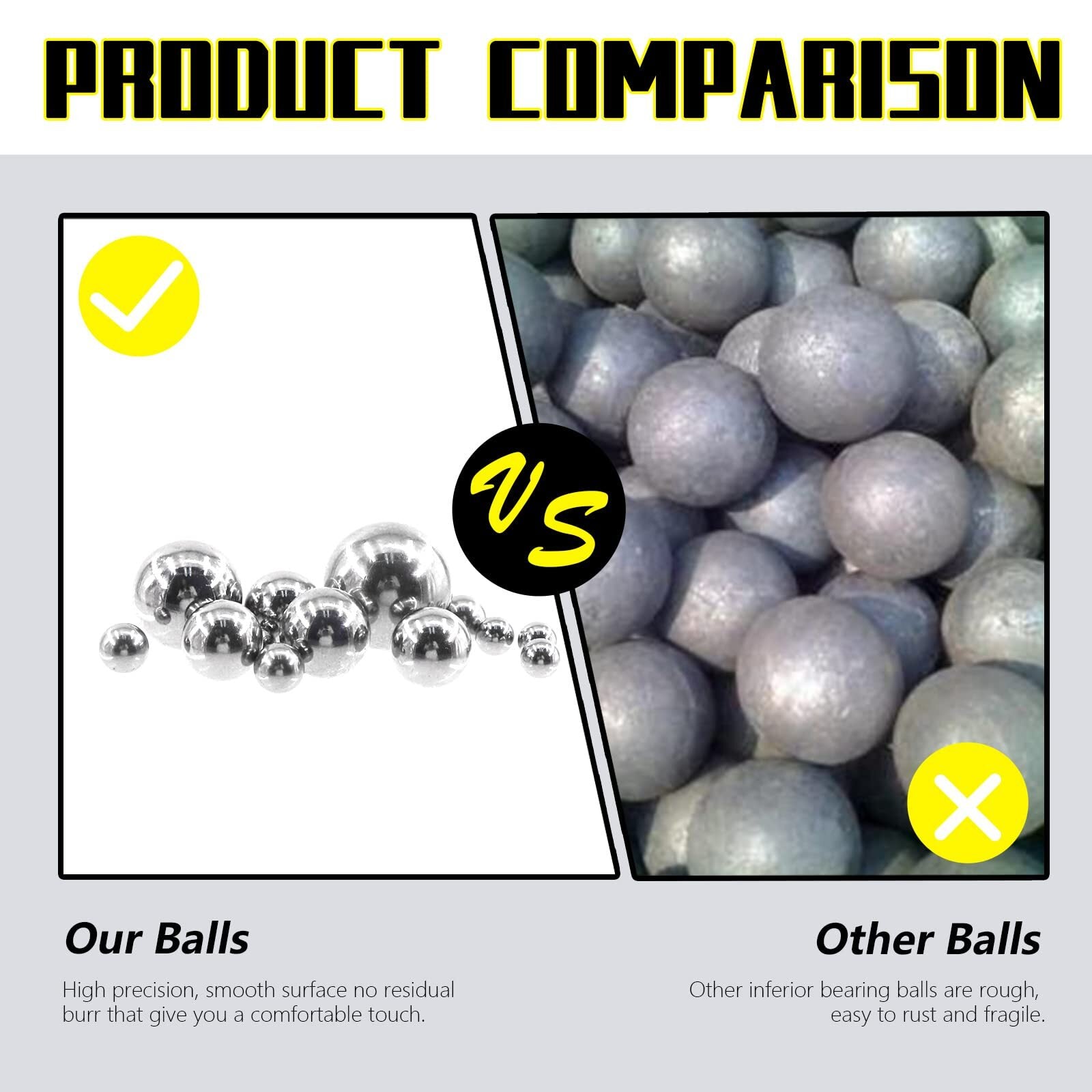 PRODUCT COMPARISON

VS

Our Balls

High precision, smooth surface no residual burr that give you a comfortable touch.

Other Balls

Other inferior bearing balls are rough, easy to rust and fragile.